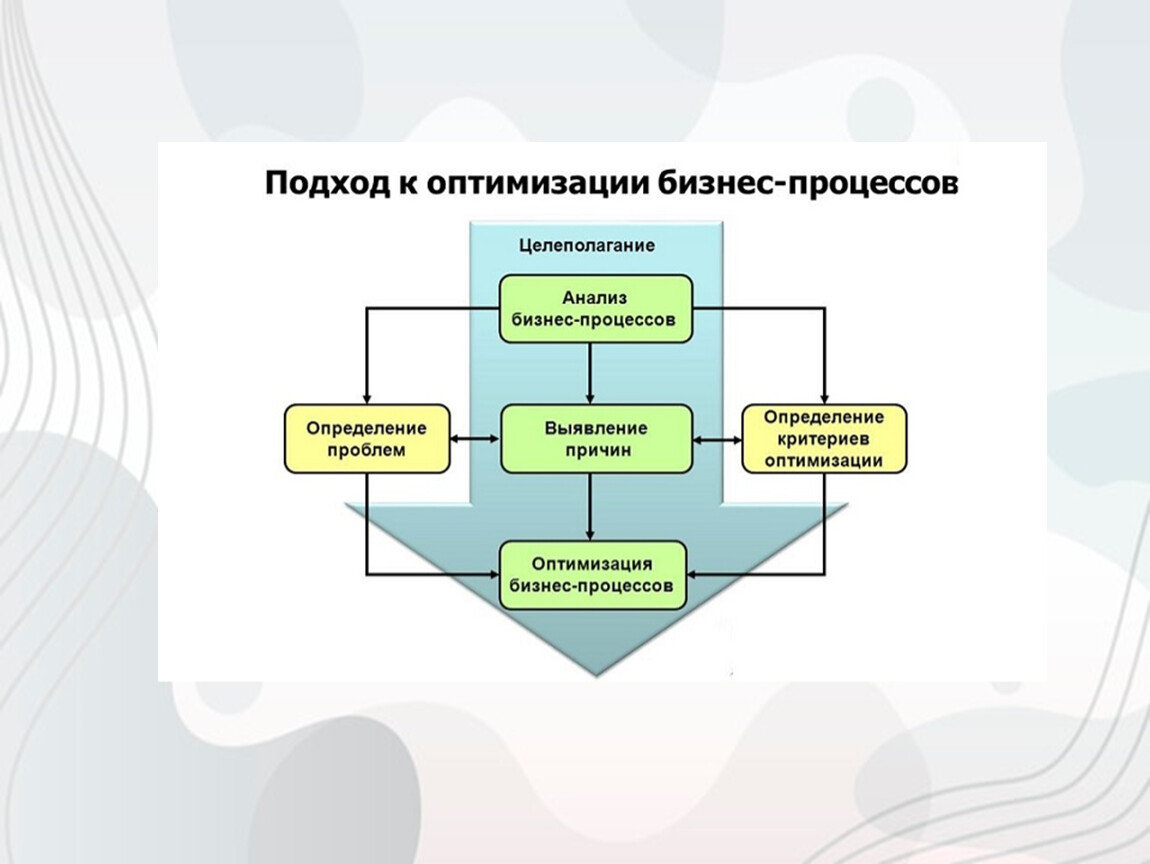 Подход к оптимизации бизнес-процессов

Целеполагание

Анализ бизнес-процессов

Определение проблем

Выявление причин

Определение критериев оптимизации

Оптимизация бизнес-процессов